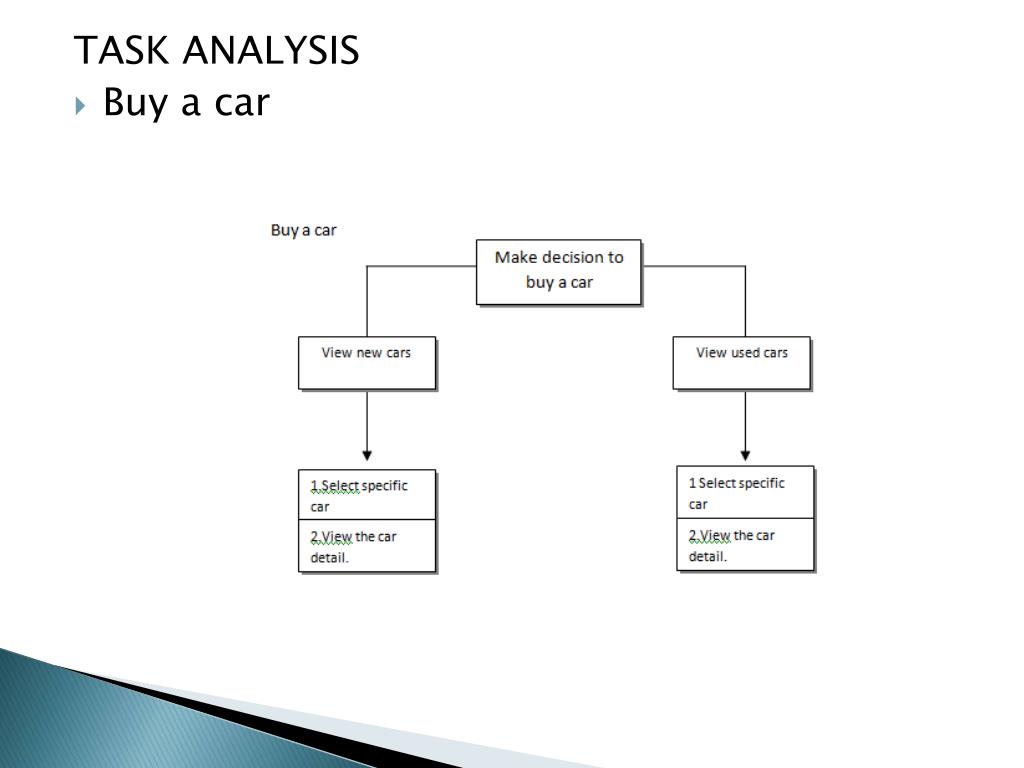 TASK ANALYSIS
Buy a car

Buy a car

Make decision to buy a car

View new cars

View used cars

1.Select specific car

2.View the car detail.

1 Select specific car

2.View the car detail.